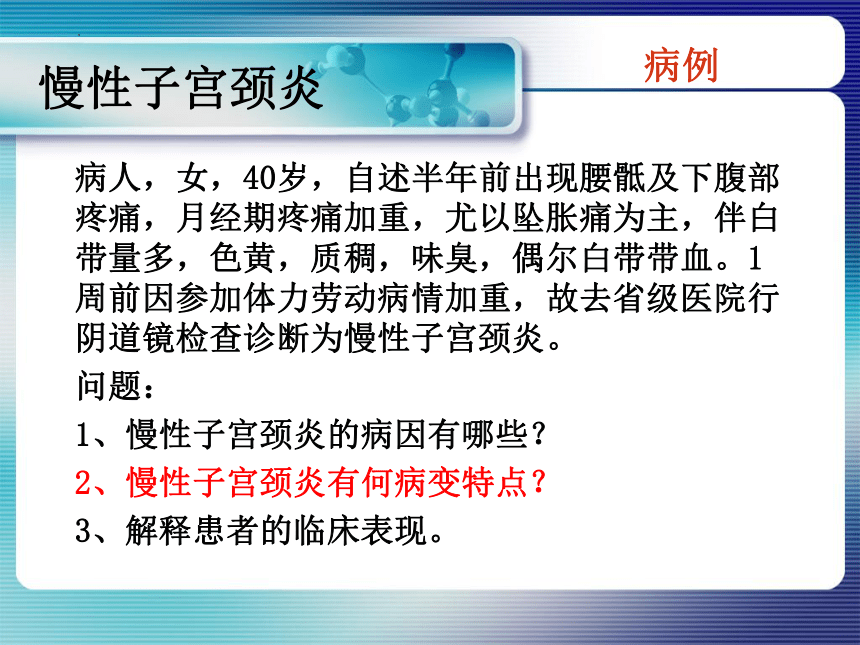 慢性子宫颈炎

病例

病人，女，40岁，自述半年前出现腰骶及下腹部疼痛，月经期疼痛加重，尤以坠胀痛为主，伴白带量多，色黄，质稠，味臭，偶尔白带带血。1周前因参加体力劳动病情加重，故去省级医院行阴道镜检查诊断为慢性子宫颈炎。

问题：

1、慢性子宫颈炎的病因有哪些？

2、慢性子宫颈炎有何病变特点？

3、解释患者的临床表现。